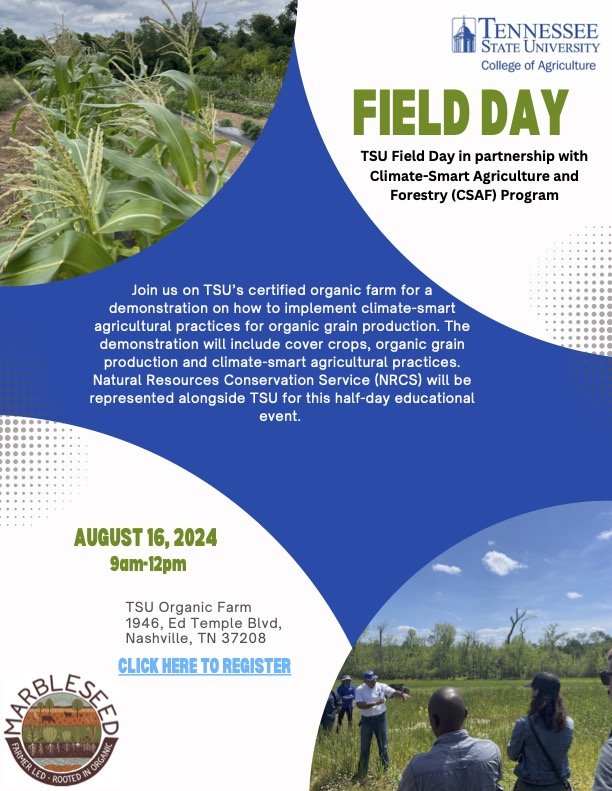 TENNESSEE STATE UNIVERSITY
College of Agriculture

FIELD DAY

TSU Field Day in partnership with Climate-Smart Agriculture and Forestry (CSAF) Program

Join us on TSU's certified organic farm for a demonstration on how to implement climate-smart agricultural practices for organic grain production. The demonstration will include cover crops, organic grain production and climate-smart agricultural practices. Natural Resources Conservation Service (NRCS) will be represented alongside TSU for this half-day educational event.

AUGUST 16, 2024
9am-12pm

TSU Organic Farm
1946, Ed Temple Blvd,
Nashville, TN 37208

CLICK HERE TO REGISTER

MARBLESEED
FARMER LED · ROOTED IN ORGANIC